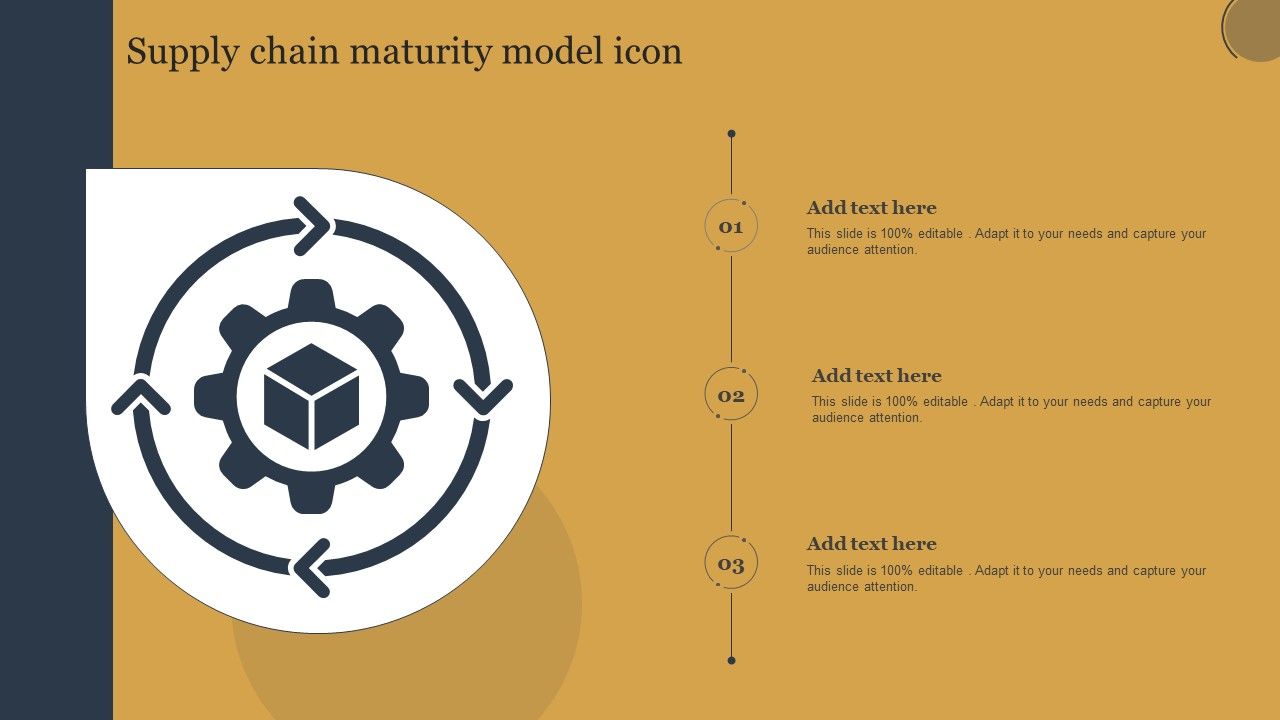 Supply chain maturity model icon

01

Add text here

This slide is 100% editable . Adapt it to your needs and capture your audience attention.

02

Add text here

This slide is 100% editable . Adapt it to your needs and capture your audience attention.

03

Add text here

This slide is 100% editable . Adapt it to your needs and capture your audience attention.